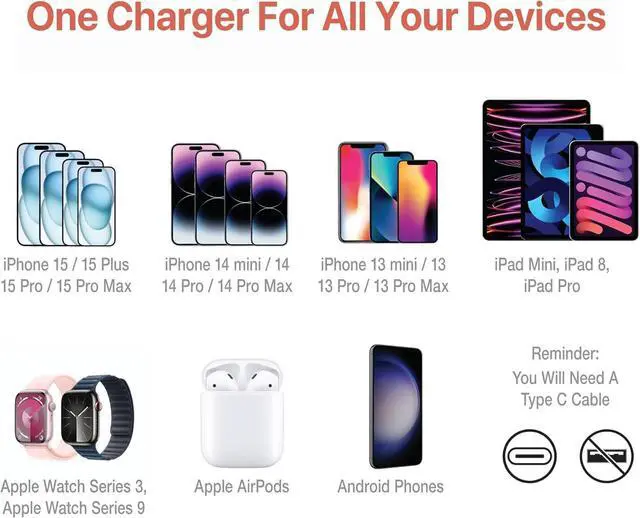 One Charger For All Your Devices

iPhone 15 / 15 Plus
15 Pro / 15 Pro Max

iPhone 14 mini / 14
14 Pro / 14 Pro Max

iPhone 13 mini / 13
13 Pro / 13 Pro Max

iPad Mini, iPad 8,
iPad Pro

Apple Watch Series 3,
Apple Watch Series 9

Apple AirPods

Android Phones

Reminder:
You Will Need A
Type C Cable